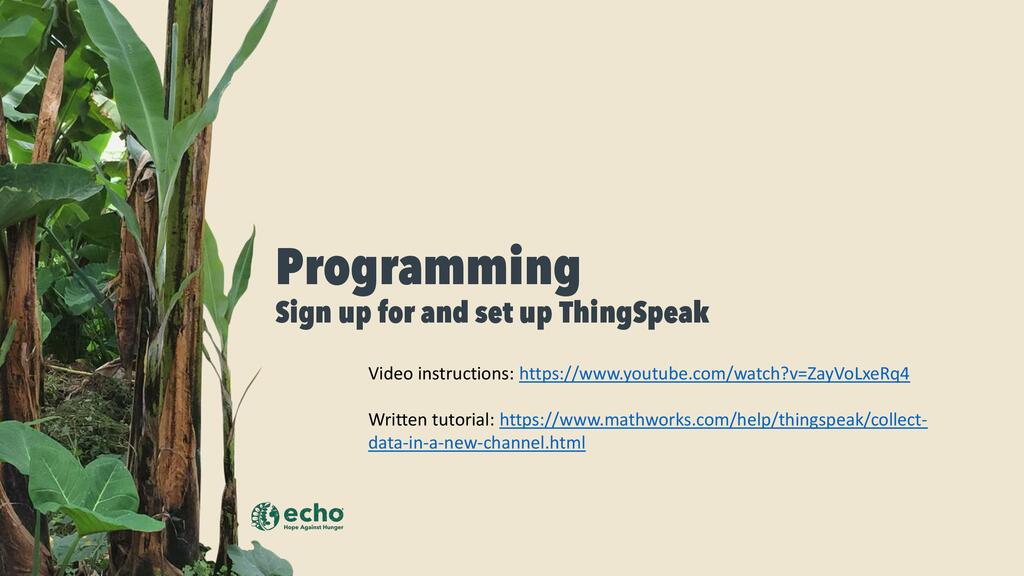 Programming
Sign up for and set up ThingSpeak

Video instructions: https://www.youtube.com/watch?v=ZayVoLxeRq4

Written tutorial: https://www.mathworks.com/help/thingspeak/collect-data-in-a-new-channel.html

echo
Hope Against Hunger